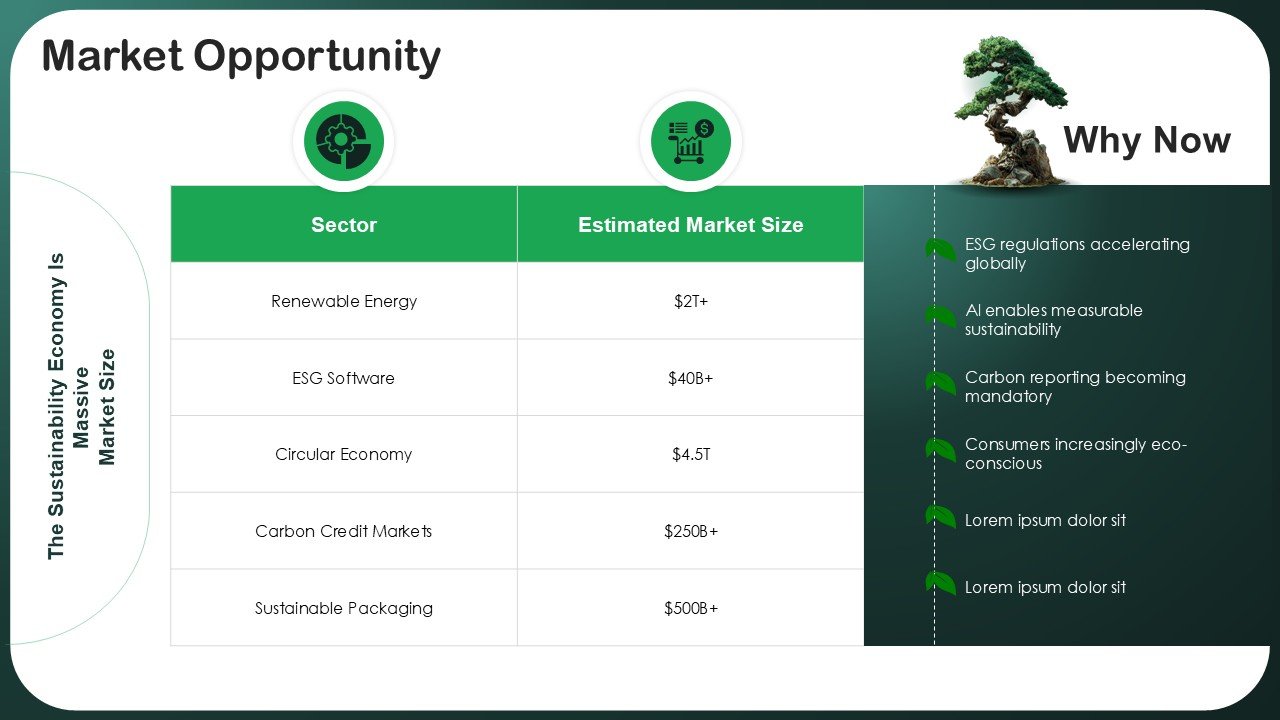 Market Opportunity

The Sustainability Economy Is Massive Market Size

| Sector | Estimated Market Size |
|---|---|
| Renewable Energy | \$2T+ |
| ESG Software | \$40B+ |
| Circular Economy | \$4.5T |
| Carbon Credit Markets | \$250B+ |
| Sustainable Packaging | \$500B+ |

Why Now

ESG regulations accelerating globally

AI enables measurable sustainability

Carbon reporting becoming mandatory

Consumers increasingly eco-conscious

Lorem ipsum dolor sit

Lorem ipsum dolor sit